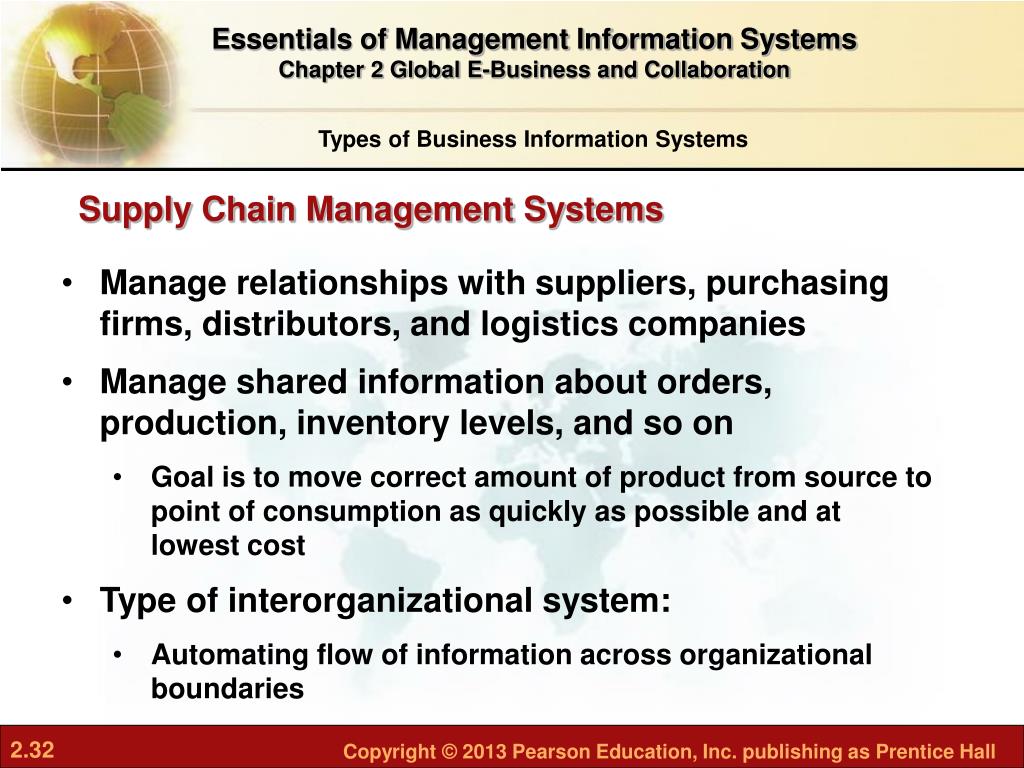 Essentials of Management Information Systems
Chapter 2 Global E-Business and Collaboration

Types of Business Information Systems

Supply Chain Management Systems

• Manage relationships with suppliers, purchasing firms, distributors, and logistics companies

• Manage shared information about orders, production, inventory levels, and so on

• Goal is to move correct amount of product from source to point of consumption as quickly as possible and at lowest cost

• Type of interorganizational system:

• Automating flow of information across organizational boundaries

2.32

Copyright © 2013 Pearson Education, Inc. publishing as Prentice Hall